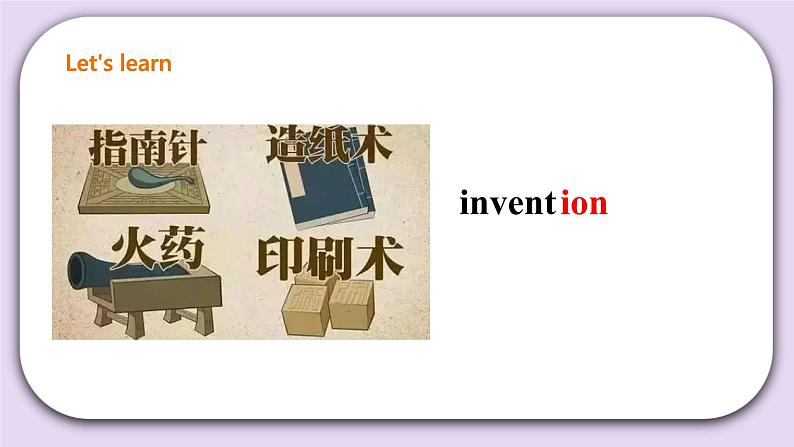 Let's learn

指南针 造纸术
火药 印刷术

invention